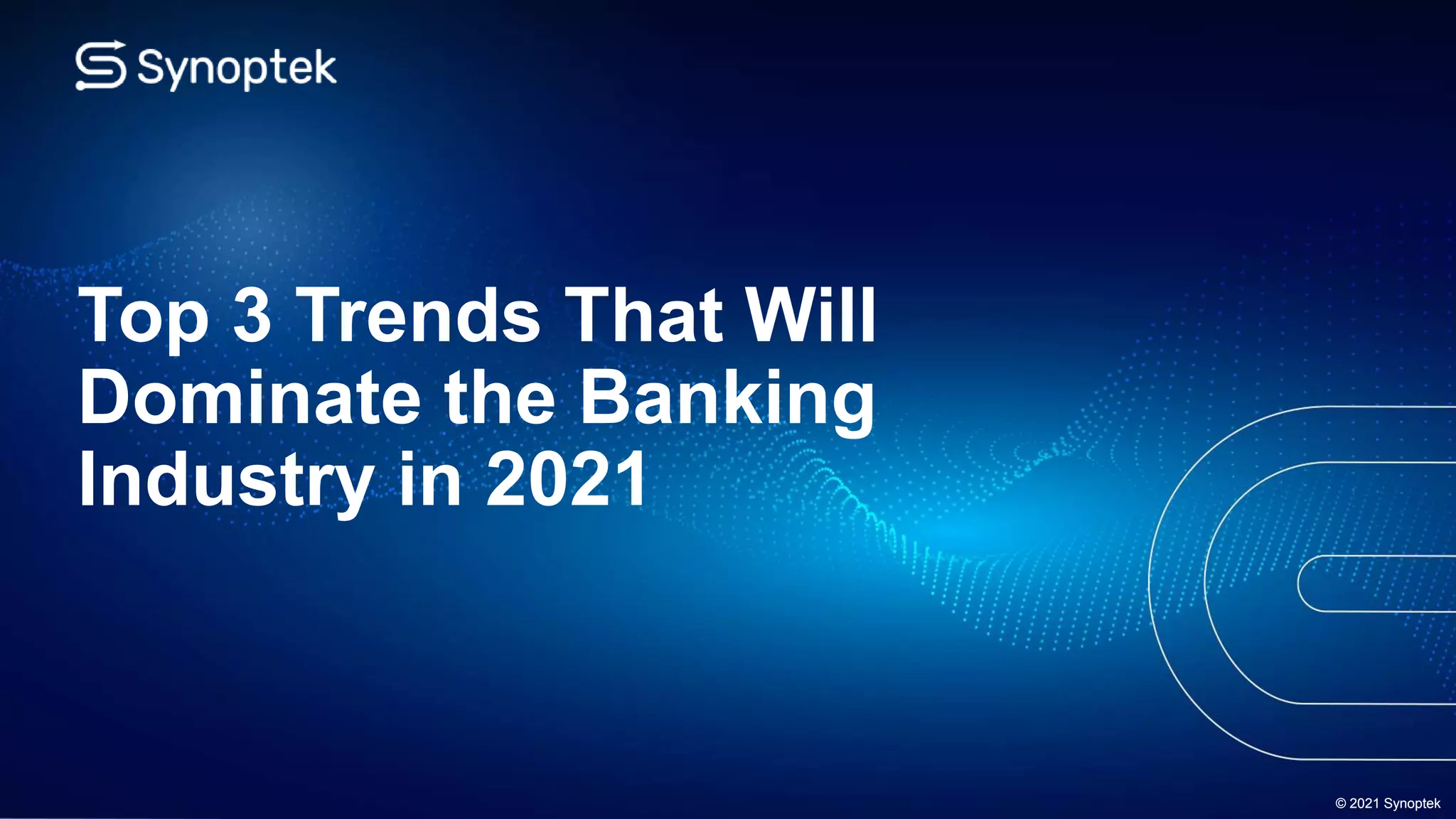 Synoptek

Top 3 Trends That Will Dominate the Banking Industry in 2021

© 2021 Synoptek